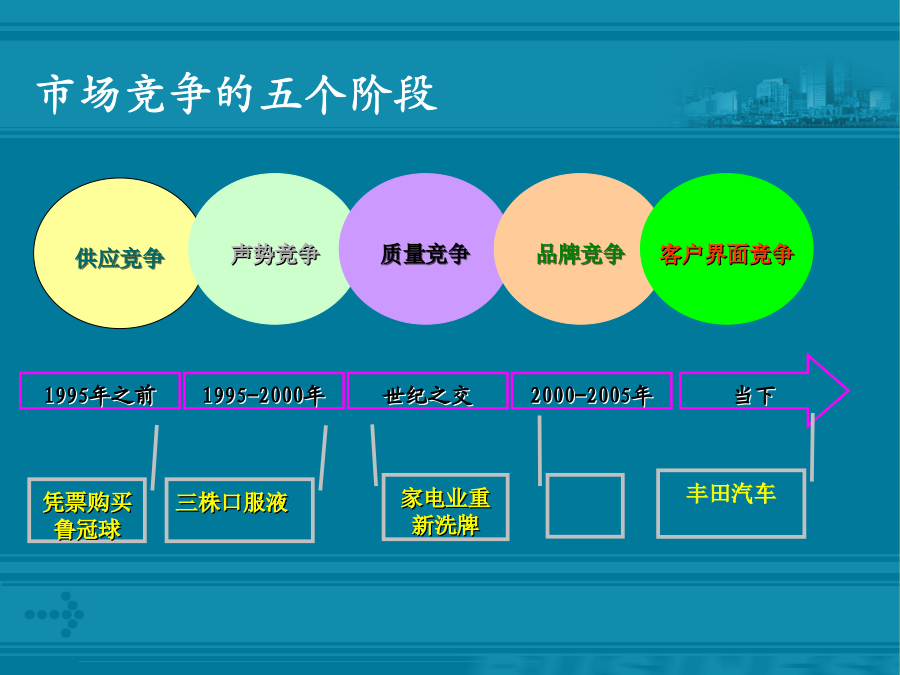 市场竞争的五个阶段

供应竞争

声势竞争

质量竞争

品牌竞争

客户界面竞争

1995年之前

1995-2000年

世纪之交

2000-2005年

当下

凭票购买鲁冠球

三株口服液

家电业重新洗牌

丰田汽车